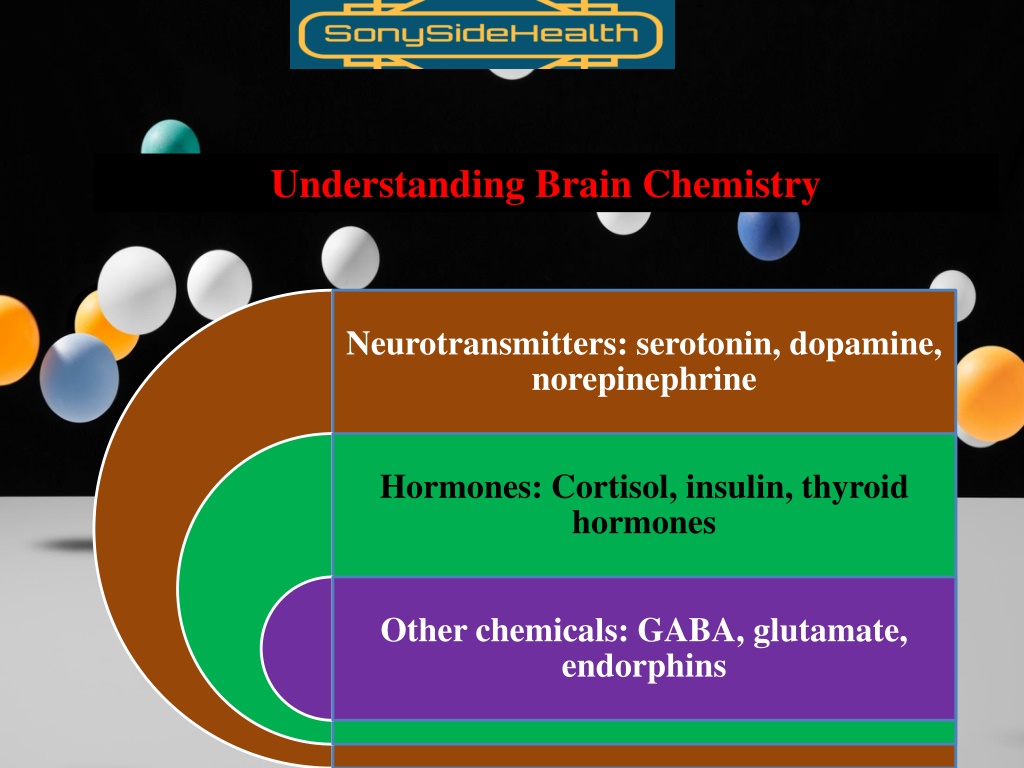 SonySideHealth

Understanding Brain Chemistry

Neurotransmitters: serotonin, dopamine, norepinephrine

Hormones: Cortisol, insulin, thyroid hormones

Other chemicals: GABA, glutamate, endorphins